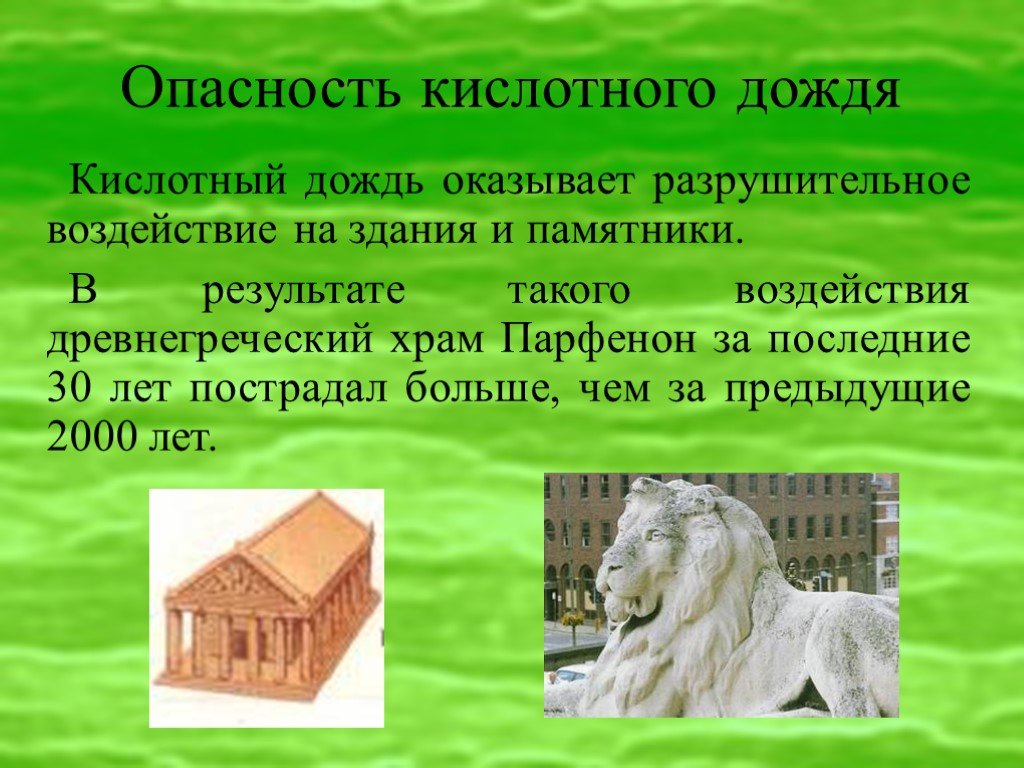 Опасность кислотного дождя

Кислотный дождь оказывает разрушительное воздействие на здания и памятники.

В результате такого воздействия древнегреческий храм Парфенон за последние 30 лет пострадал больше, чем за предыдущие 2000 лет.